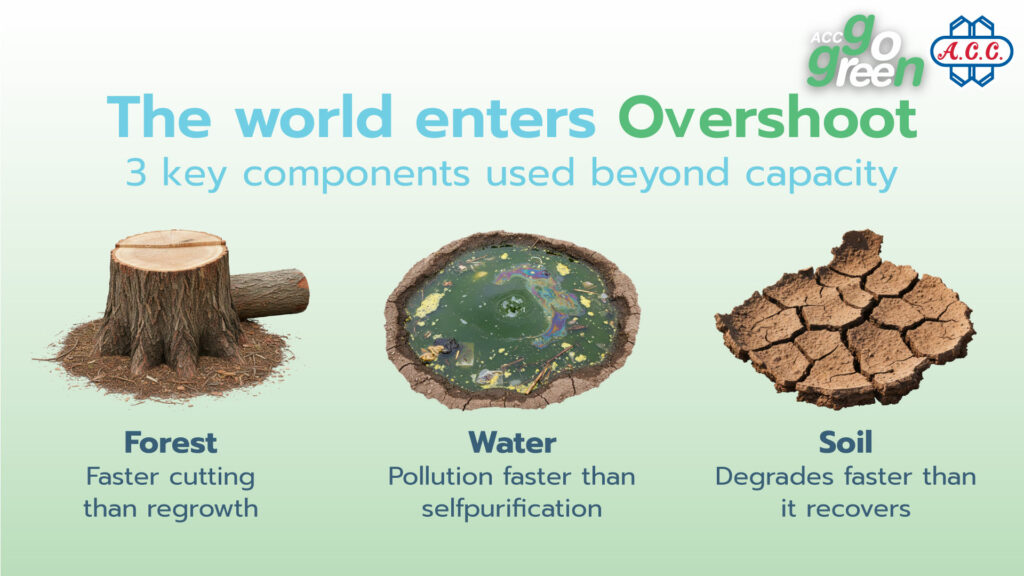 ACC go green

A.C.C.

The world enters Overshoot

3 key components used beyond capacity

Forest
Faster cutting than regrowth

Water
Pollution faster than selfpurification

Soil
Degrades faster than it recovers